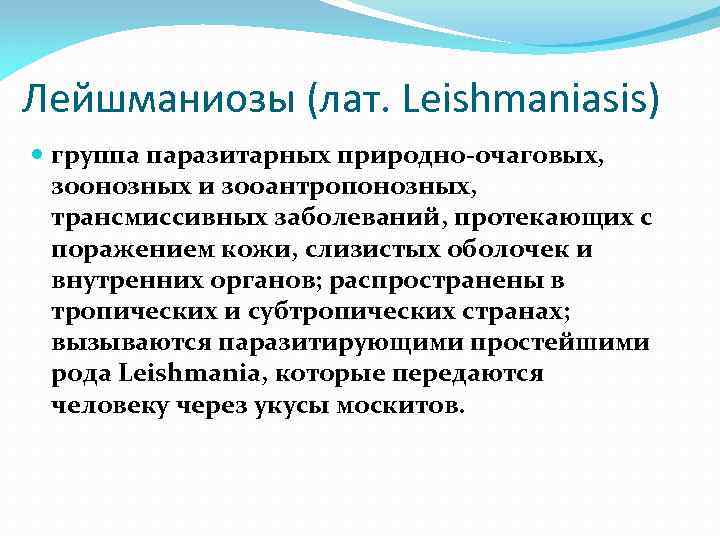 Лейшманиозы (лат. Leishmaniasis)

группа паразитарных природно-очаговых, зоонозных и зооантропонозных, трансмиссивных заболеваний, протекающих с поражением кожи, слизистых оболочек и внутренних органов; распространены в тропических и субтропических странах; вызываются паразитирующими простейшими рода Leishmania, которые передаются человеку через укусы москитов.